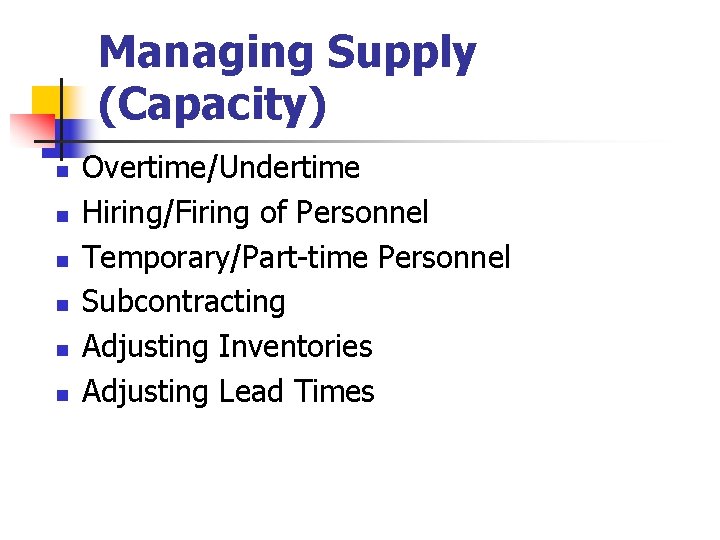 Managing Supply (Capacity)

- Overtime/Undertime
- Hiring/Firing of Personnel
- Temporary/Part-time Personnel
- Subcontracting
- Adjusting Inventories
- Adjusting Lead Times